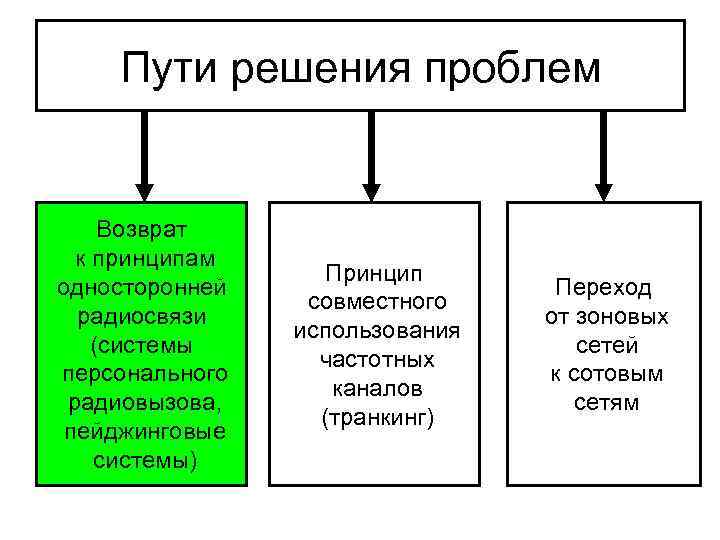 Пути решения проблем

Возврат к принципам односторонней радиосвязи (системы персонального радиовызова, пейджинговые системы)

Принцип совместного использования частотных каналов (транкинг)

Переход от зоновых сетей к сотовым сетям